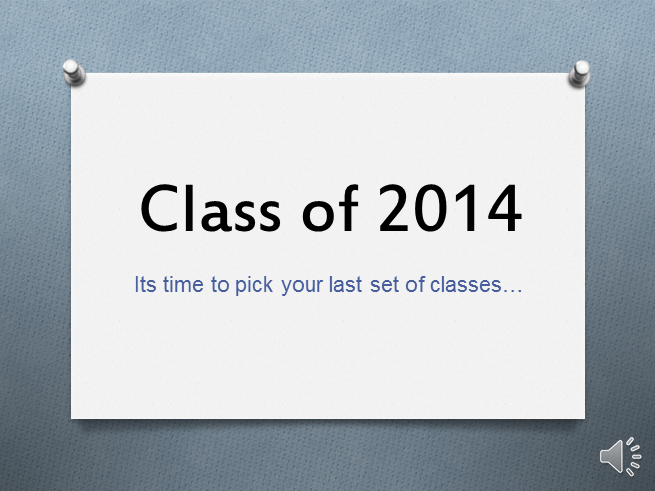 Class of 2014

Its time to pick your last set of classes…